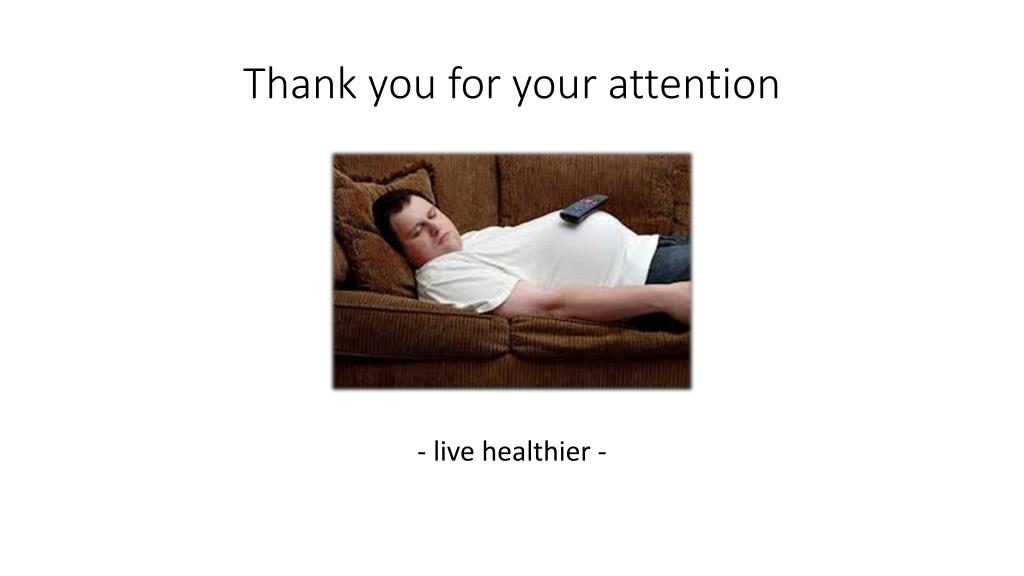 Thank you for your attention

- live healthier -